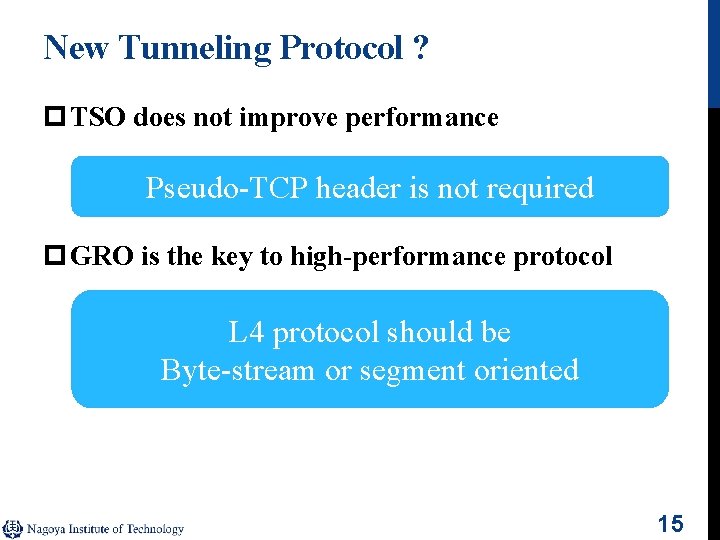 New Tunneling Protocol ?

TSO does not improve performance

Pseudo-TCP header is not required

GRO is the key to high-performance protocol

L4 protocol should be
Byte-stream or segment oriented

Nagoya Institute of Technology

15